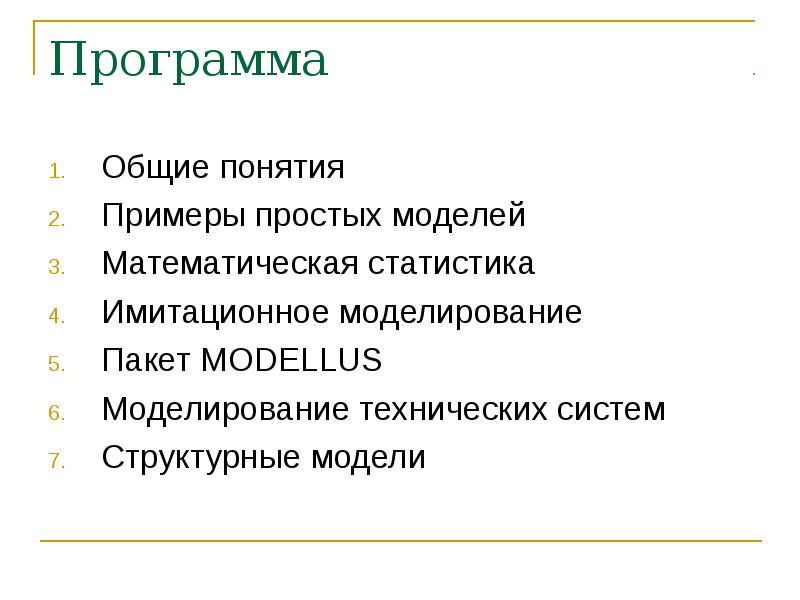 Программа

1. Общие понятия
2. Примеры простых моделей
3. Математическая статистика
4. Имитационное моделирование
5. Пакет MODELLUS
6. Моделирование технических систем
7. Структурные модели